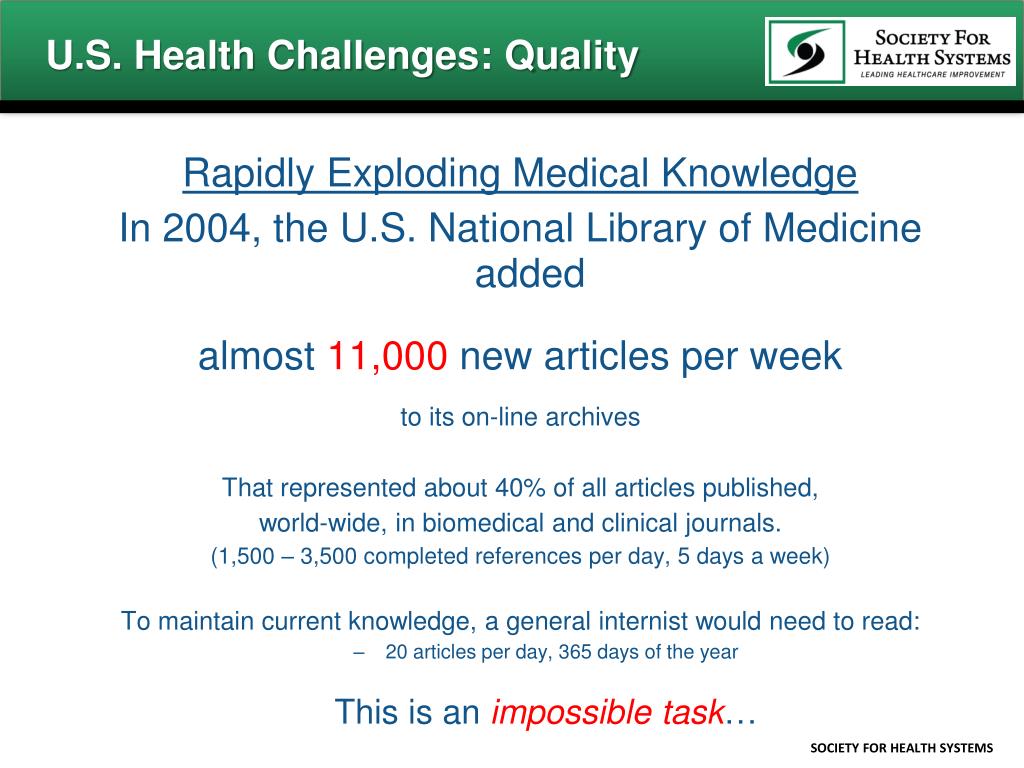 U.S. Health Challenges: Quality

SOCIETY FOR HEALTH SYSTEMS
LEADING HEALTHCARE IMPROVEMENT

Rapidly Exploding Medical Knowledge

In 2004, the U.S. National Library of Medicine added

almost 11,000 new articles per week

to its on-line archives

That represented about 40% of all articles published, world-wide, in biomedical and clinical journals.
(1,500 – 3,500 completed references per day, 5 days a week)

To maintain current knowledge, a general internist would need to read:
– 20 articles per day, 365 days of the year

This is an impossible task…

SOCIETY FOR HEALTH SYSTEMS